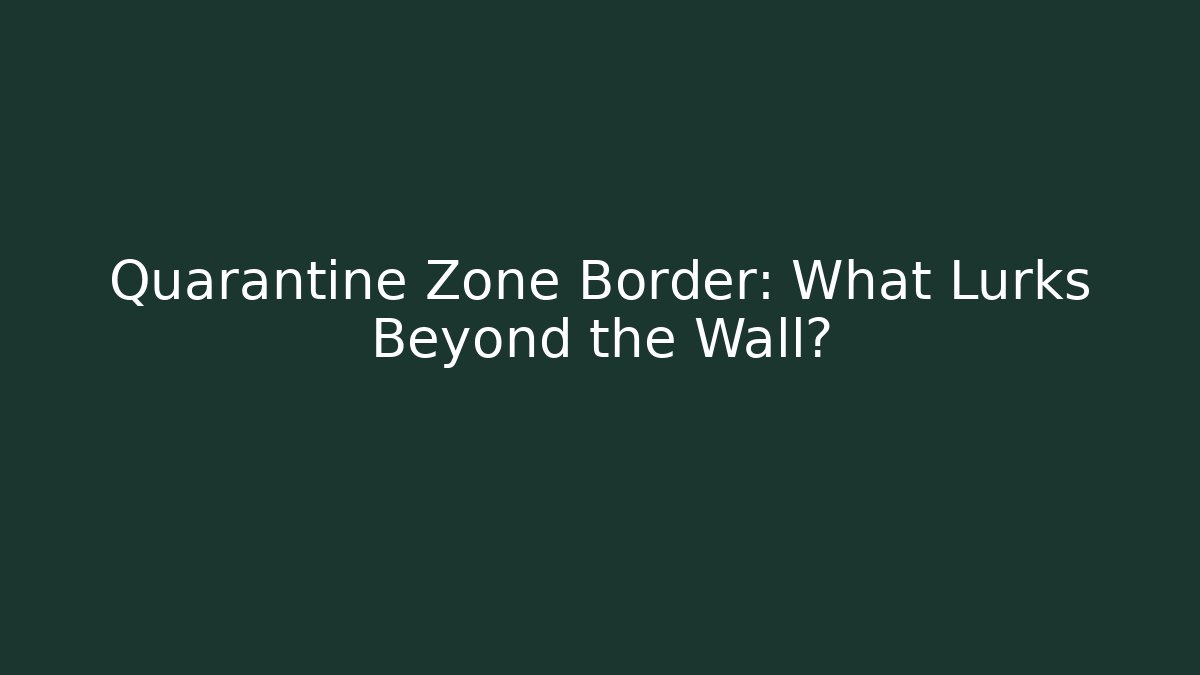 Quarantine Zone Border: What Lurks Beyond the Wall?